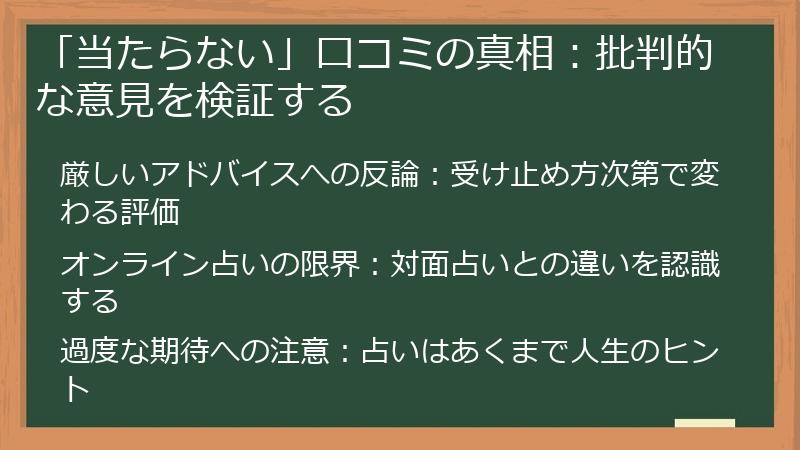 「当たらない」口コミの真相：批判的な意見を検証する

厳しいアドバイスへの反論：受け止め方次第で変わる評価

オンライン占いの限界：対面占いとの違いを認識する

過度な期待への注意：占いはあくまで人生のヒント